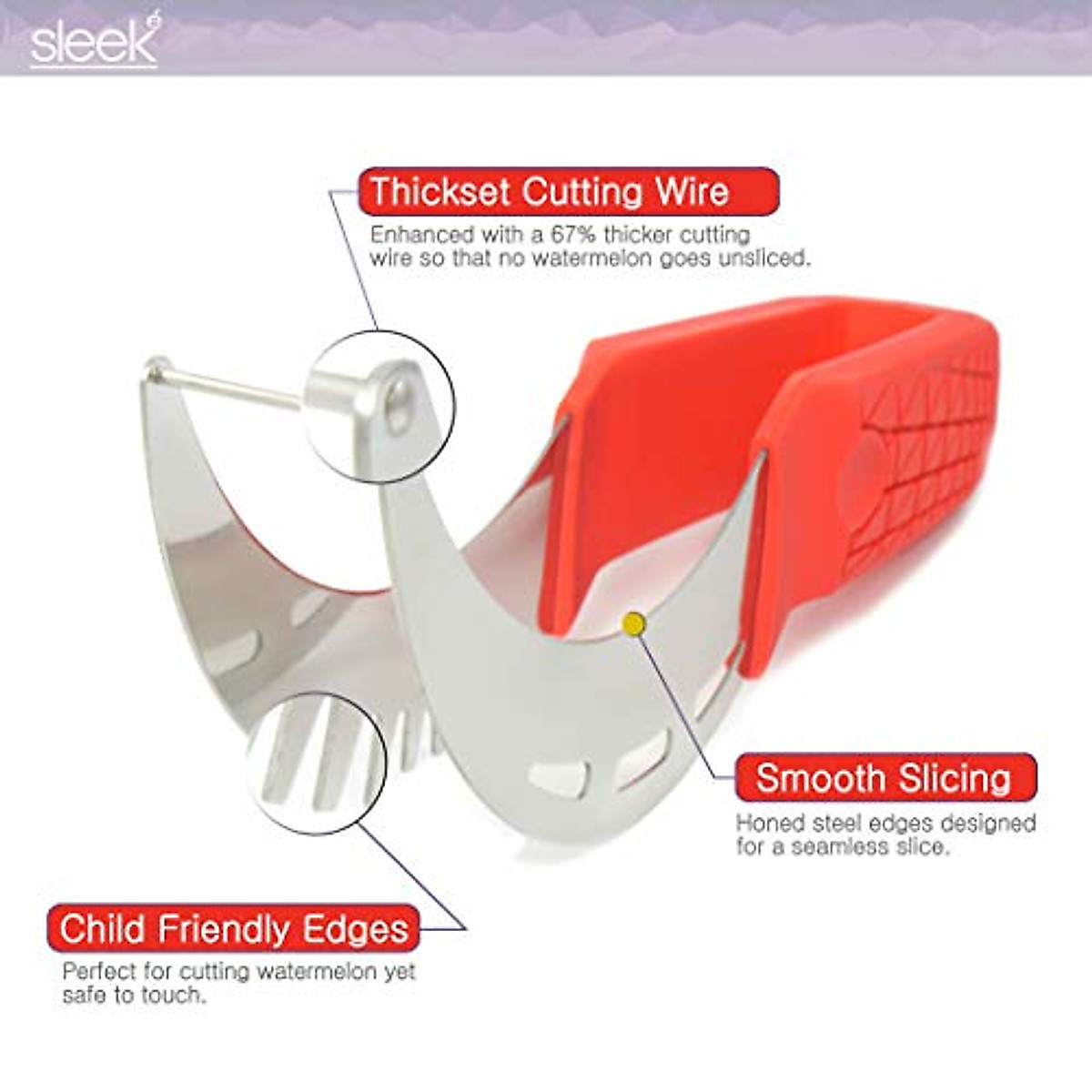 sleek

Thickset Cutting Wire
Enhanced with a 67% thicker cutting wire so that no watermelon goes unsliced.

Smooth Slicing
Honed steel edges designed for a seamless slice.

Child Friendly Edges
Perfect for cutting watermelon yet safe to touch.